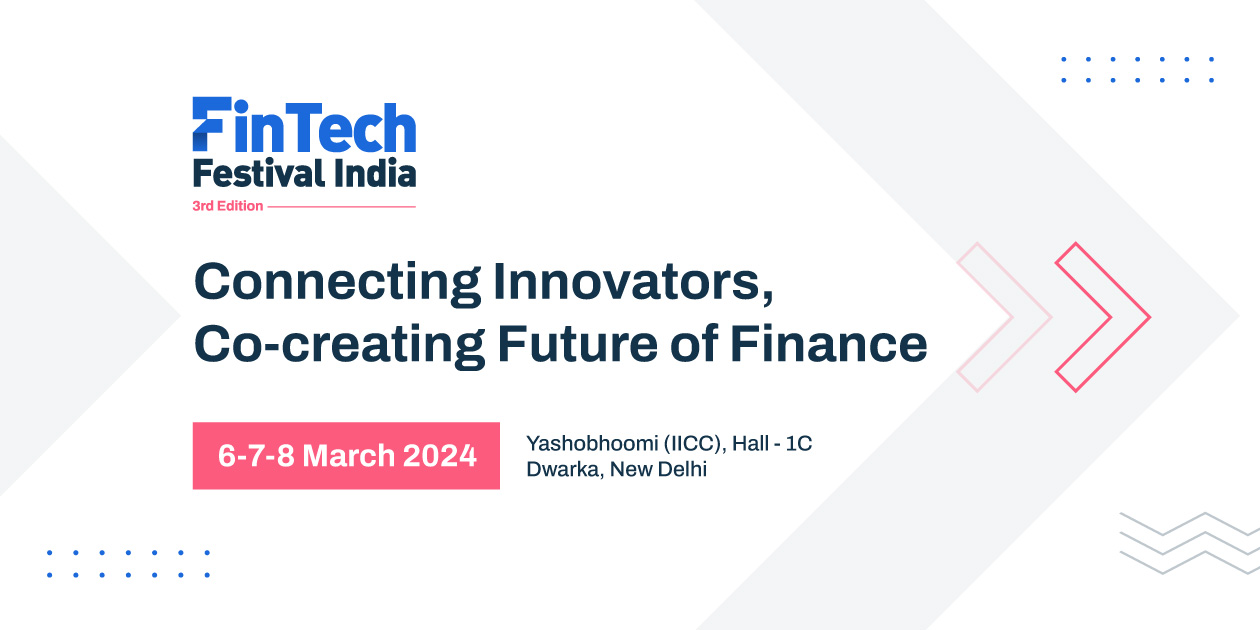 FinTech
Festival India
3rd Edition

Connecting Innovators, Co-creating Future of Finance

6-7-8 March 2024

Yashobhoomi (IICC), Hall - 1C
Dwarka, New Delhi